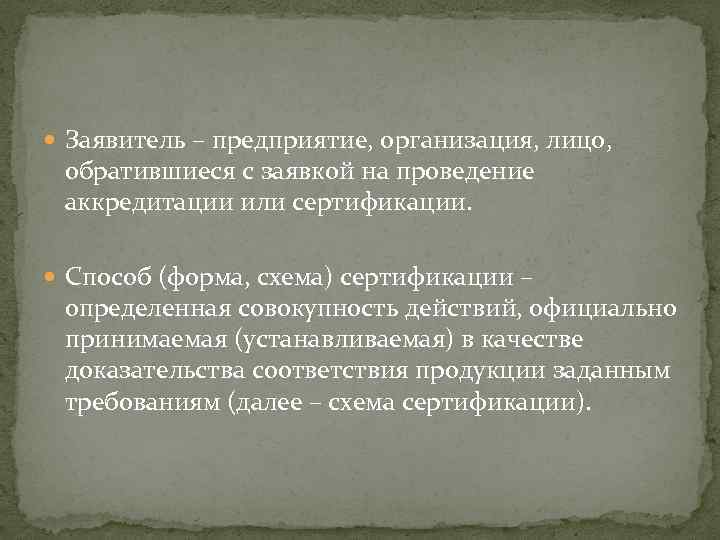 Заявитель – предприятие, организация, лицо, обратившиеся с заявкой на проведение аккредитации или сертификации.

Способ (форма, схема) сертификации – определенная совокупность действий, официально принимаемая (устанавливаемая) в качестве доказательства соответствия продукции заданным требованиям (далее – схема сертификации).